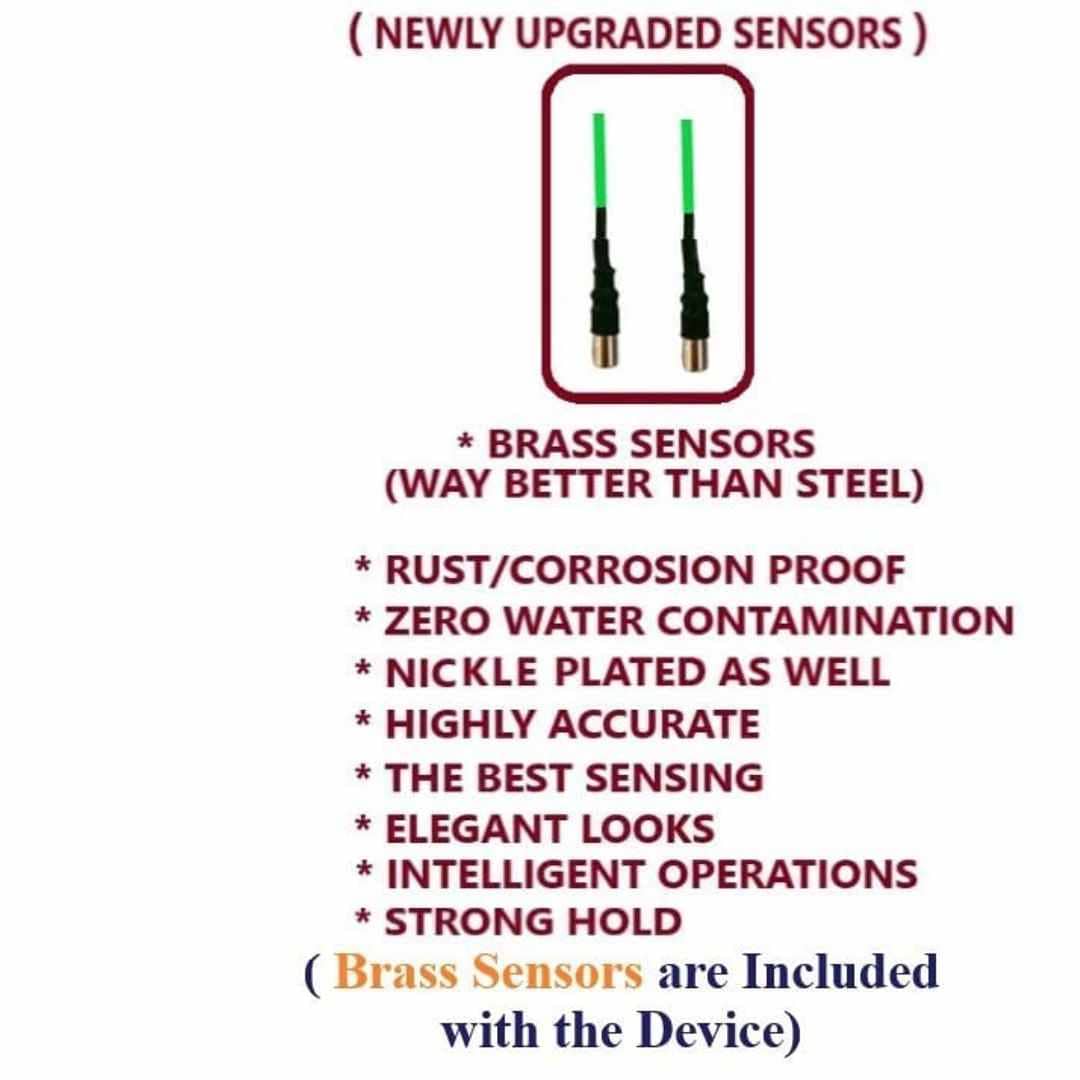 ( NEWLY UPGRADED SENSORS )

* BRASS SENSORS
(WAY BETTER THAN STEEL)

* RUST/CORROSION PROOF
* ZERO WATER CONTAMINATION
* NICKLE PLATED AS WELL
* HIGHLY ACCURATE
* THE BEST SENSING
* ELEGANT LOOKS
* INTELLIGENT OPERATIONS
* STRONG HOLD

( Brass Sensors are Included with the Device)